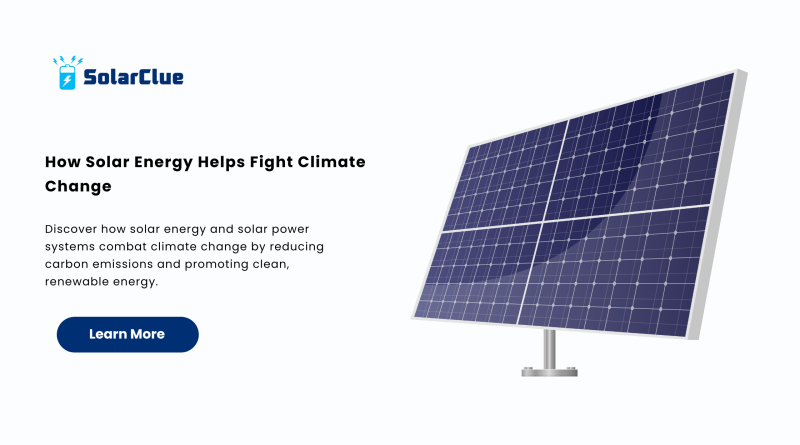 SolarClue

How Solar Energy Helps Fight Climate Change

Discover how solar energy and solar power systems combat climate change by reducing carbon emissions and promoting clean, renewable energy.

Learn More